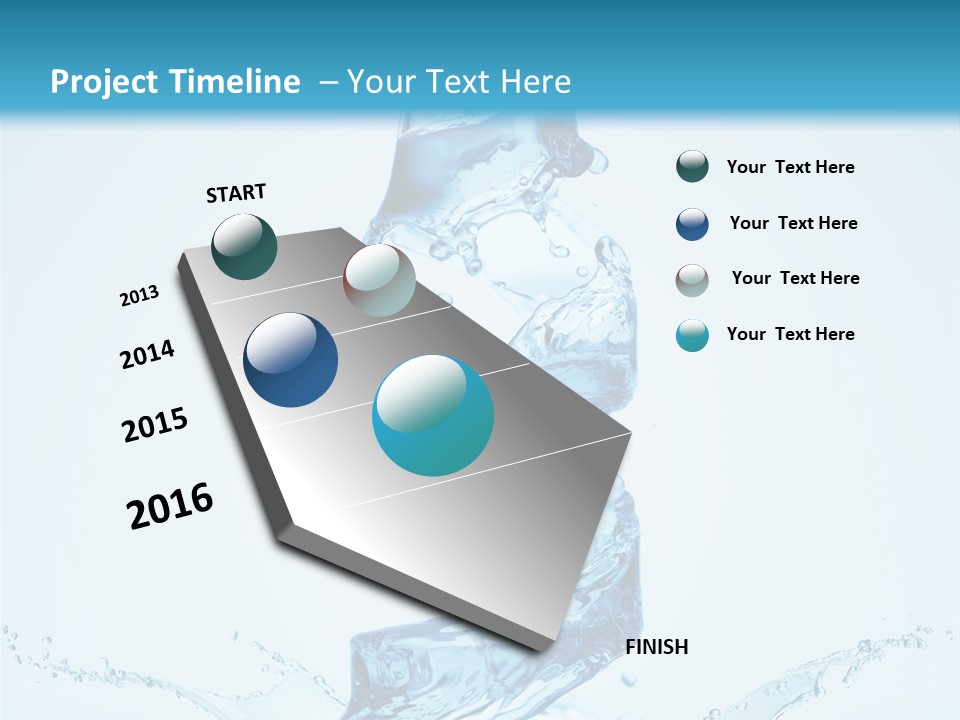 Project Timeline – Your Text Here

START

2013

2014

2015

2016

FINISH

Your Text Here

Your Text Here

Your Text Here

Your Text Here